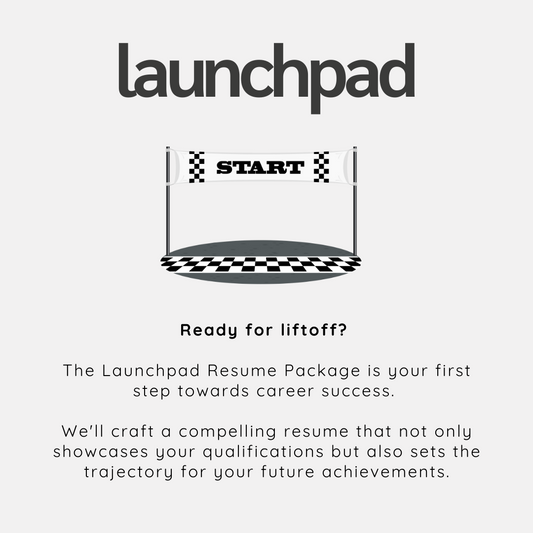 launchpad

START

Ready for liftoff?

The Launchpad Resume Package is your first step towards career success.

We'll craft a compelling resume that not only showcases your qualifications but also sets the trajectory for your future achievements.